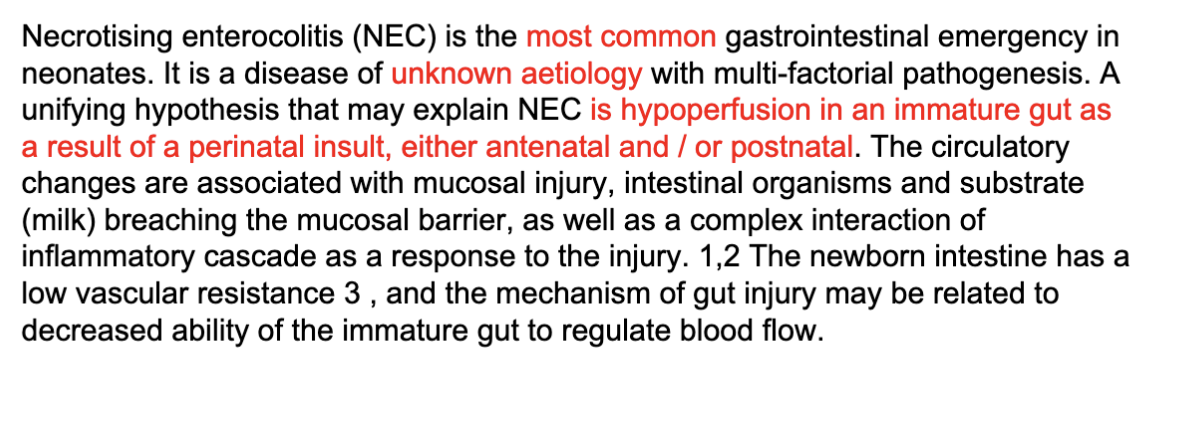 Necrotising enterocolitis (NEC) is the most common gastrointestinal emergency in neonates. It is a disease of unknown aetiology with multi-factorial pathogenesis. A unifying hypothesis that may explain NEC is hypoperfusion in an immature gut as a result of a perinatal insult, either antenatal and / or postnatal. The circulatory changes are associated with mucosal injury, intestinal organisms and substrate (milk) breaching the mucosal barrier, as well as a complex interaction of inflammatory cascade as a response to the injury. 1,2 The newborn intestine has a low vascular resistance 3 , and the mechanism of gut injury may be related to decreased ability of the immature gut to regulate blood flow.